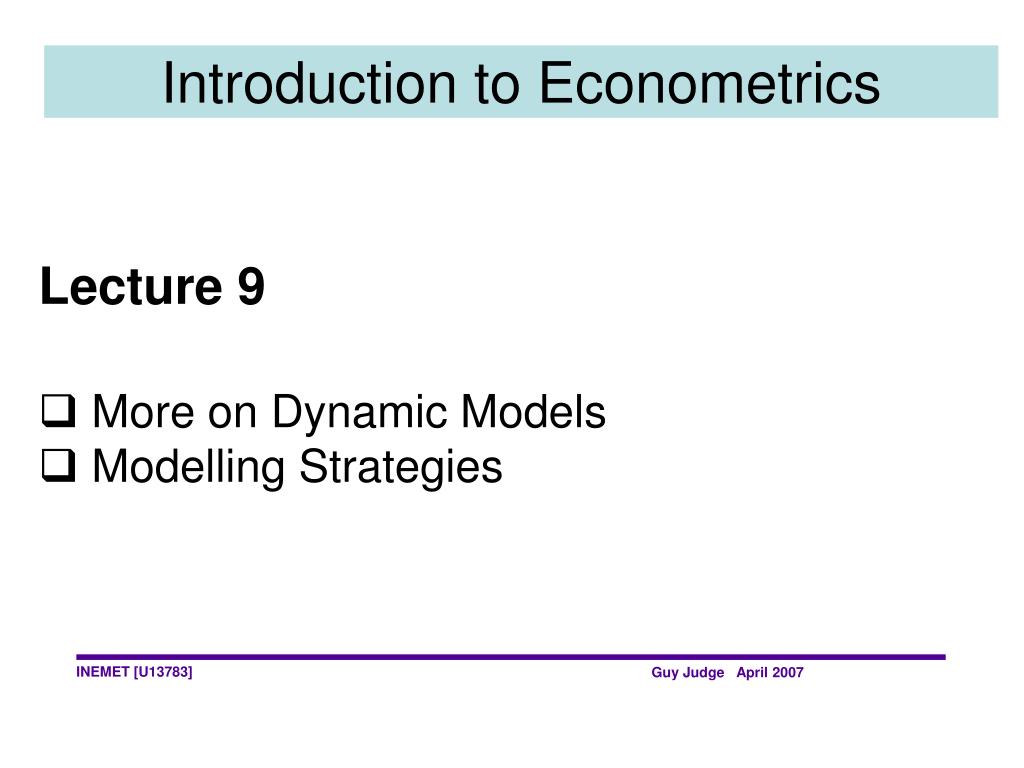 Introduction to Econometrics

Lecture 9

❑ More on Dynamic Models
❑ Modelling Strategies

INEMET [U13783]

Guy Judge April 2007